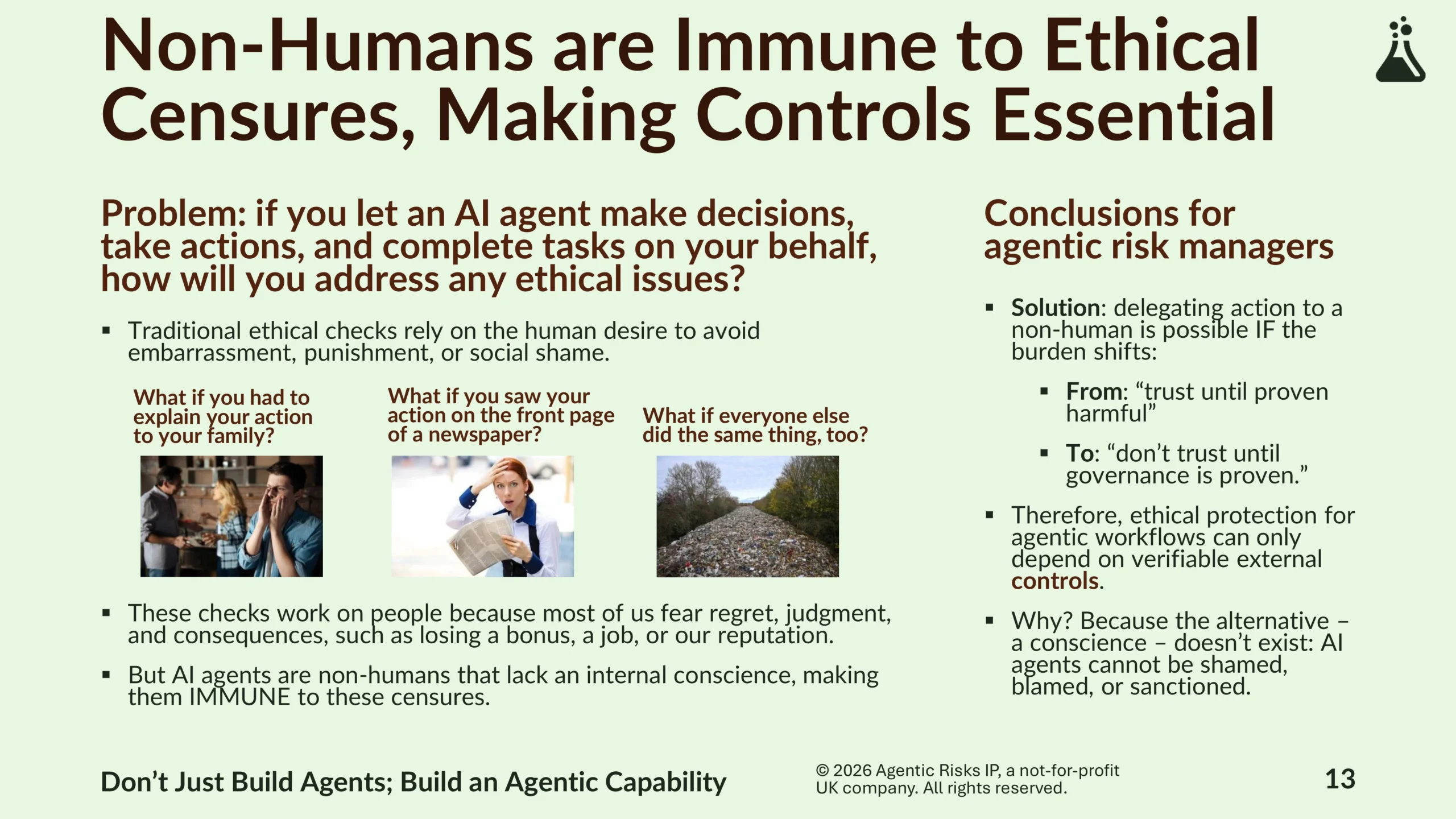 Non-Humans are Immune to Ethical Censures, Making Controls Essential

Problem: if you let an AI agent make decisions, take actions, and complete tasks on your behalf, how will you address any ethical issues?

▪ Traditional ethical checks rely on the human desire to avoid embarrassment, punishment, or social shame.

What if you had to explain your action to your family?

What if you saw your action on the front page of a newspaper?

What if everyone else did the same thing, too?

▪ These checks work on people because most of us fear regret, judgment, and consequences, such as losing a bonus, a job, or our reputation.

▪ But AI agents are non-humans that lack an internal conscience, making them IMMUNE to these censures.

Conclusions for agentic risk managers

▪ Solution: delegating action to a non-human is possible IF the burden shifts:

▪ From: “trust until proven harmful”

▪ To: “don’t trust until governance is proven.”

▪ Therefore, ethical protection for agentic workflows can only depend on verifiable external controls.

▪ Why? Because the alternative – a conscience – doesn’t exist: AI agents cannot be shamed, blamed, or sanctioned.

Don’t Just Build Agents; Build an Agentic Capability

© 2026 Agentic Risks IP, a not-for-profit UK company. All rights reserved.

13